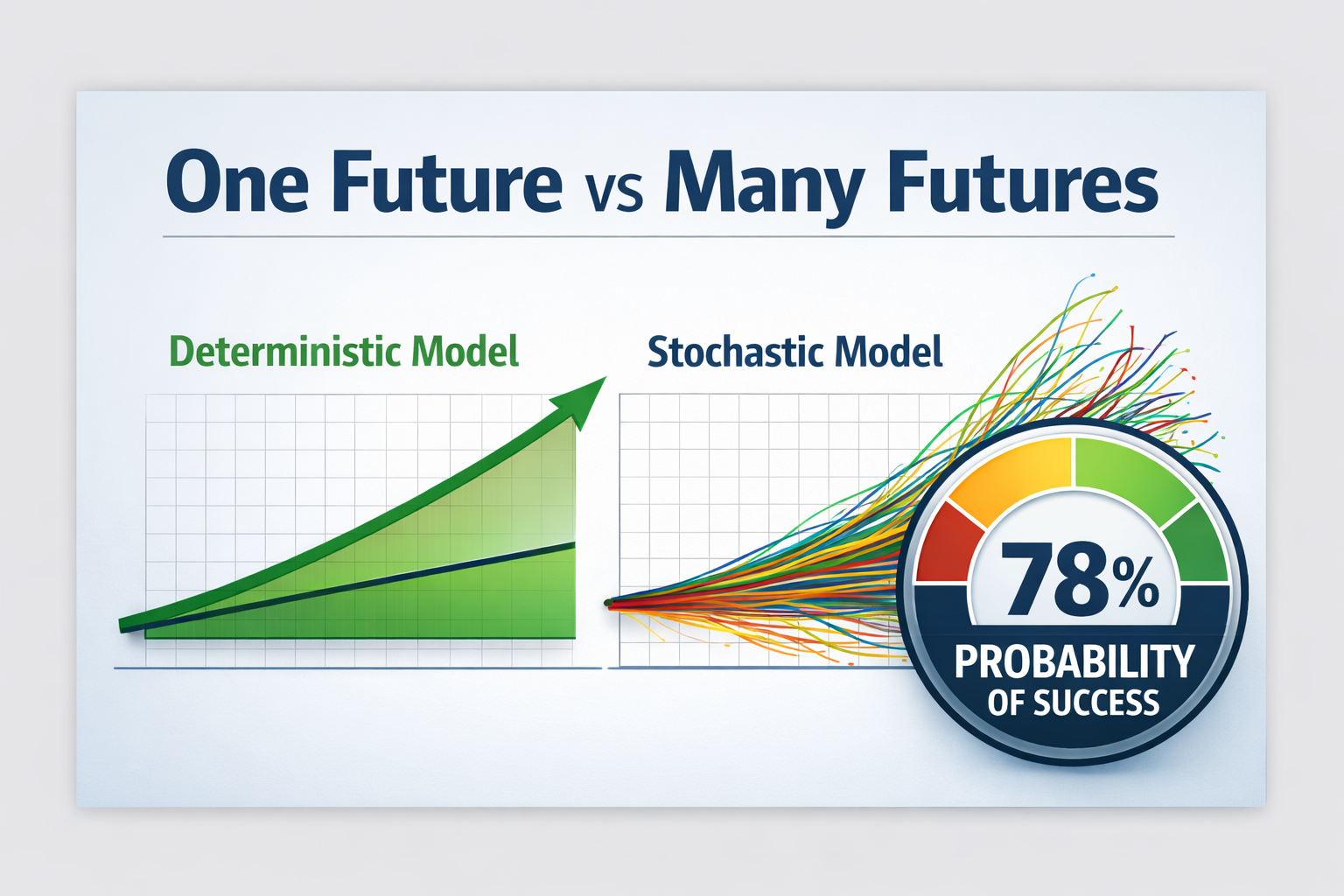 One Future vs Many Futures

Deterministic Model

Stochastic Model

78%
PROBABILITY OF SUCCESS